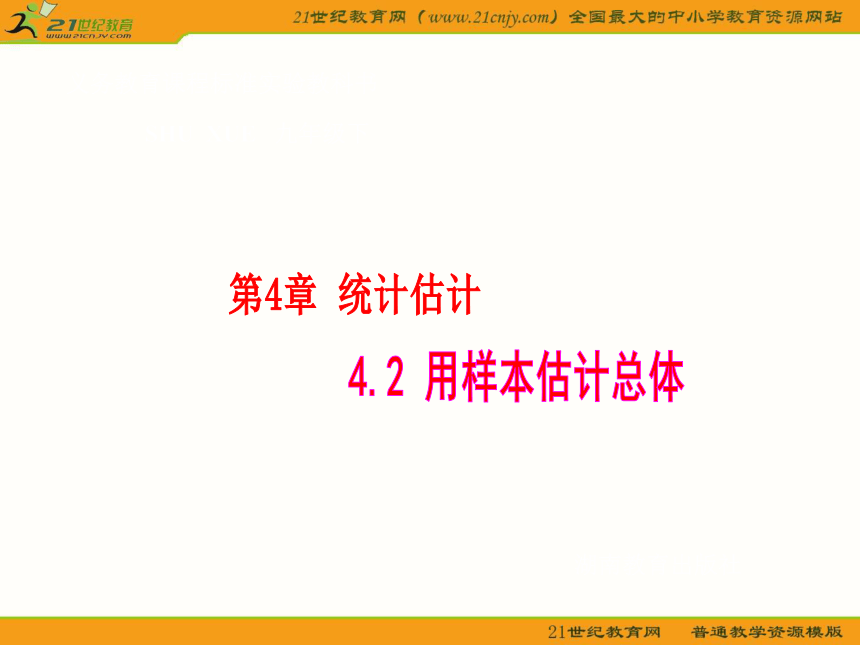 21世纪教育
www.21cnjy.com

21世纪教育网（www.21cnjy.com）全国最大的中小学教育资源网站

第4章 统计估计

4.2 用样本估计总体

21世纪教育网 普通教学资源模版